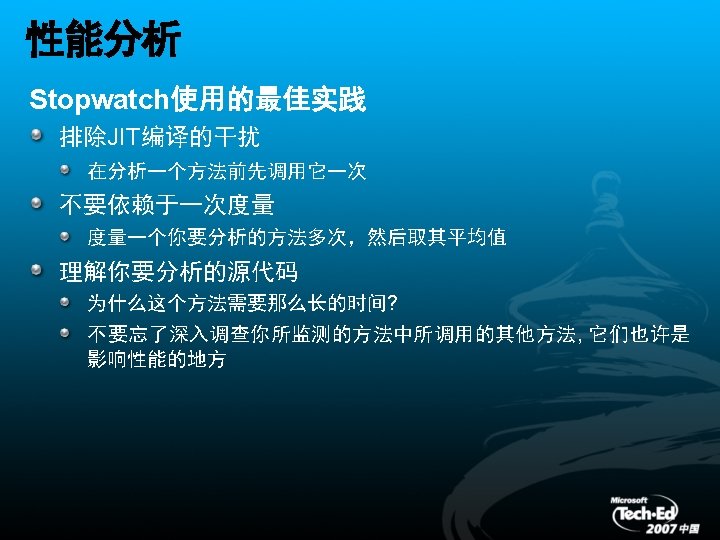 性能分析

Stopwatch使用的最佳实践

排除JIT编译的干扰

在分析一个方法前先调用它一次

不要依赖于一次度量

度量一个你要分析的方法多次，然后取其平均值

理解你要分析的源代码

为什么这个方法需要那么长的时间?

不要忘了深入调查你所监测的方法中所调用的其他方法, 它们也许是影响性能的地方

Microsoft Tech·Ed 2007 中国